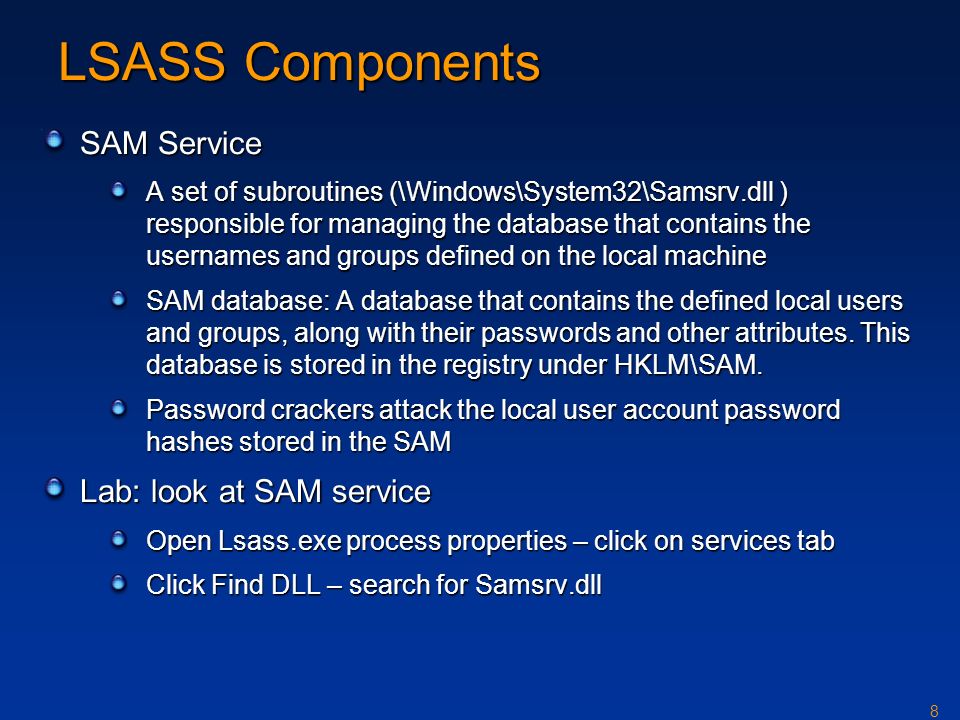 LSASS Components

SAM Service

A set of subroutines (\Windows\System32\Samsrv.dll ) responsible for managing the database that contains the usernames and groups defined on the local machine

SAM database: A database that contains the defined local users and groups, along with their passwords and other attributes. This database is stored in the registry under HKLM\SAM.

Password crackers attack the local user account password hashes stored in the SAM

Lab: look at SAM service

Open Lsass.exe process properties – click on services tab

Click Find DLL – search for Samsrv.dll

8